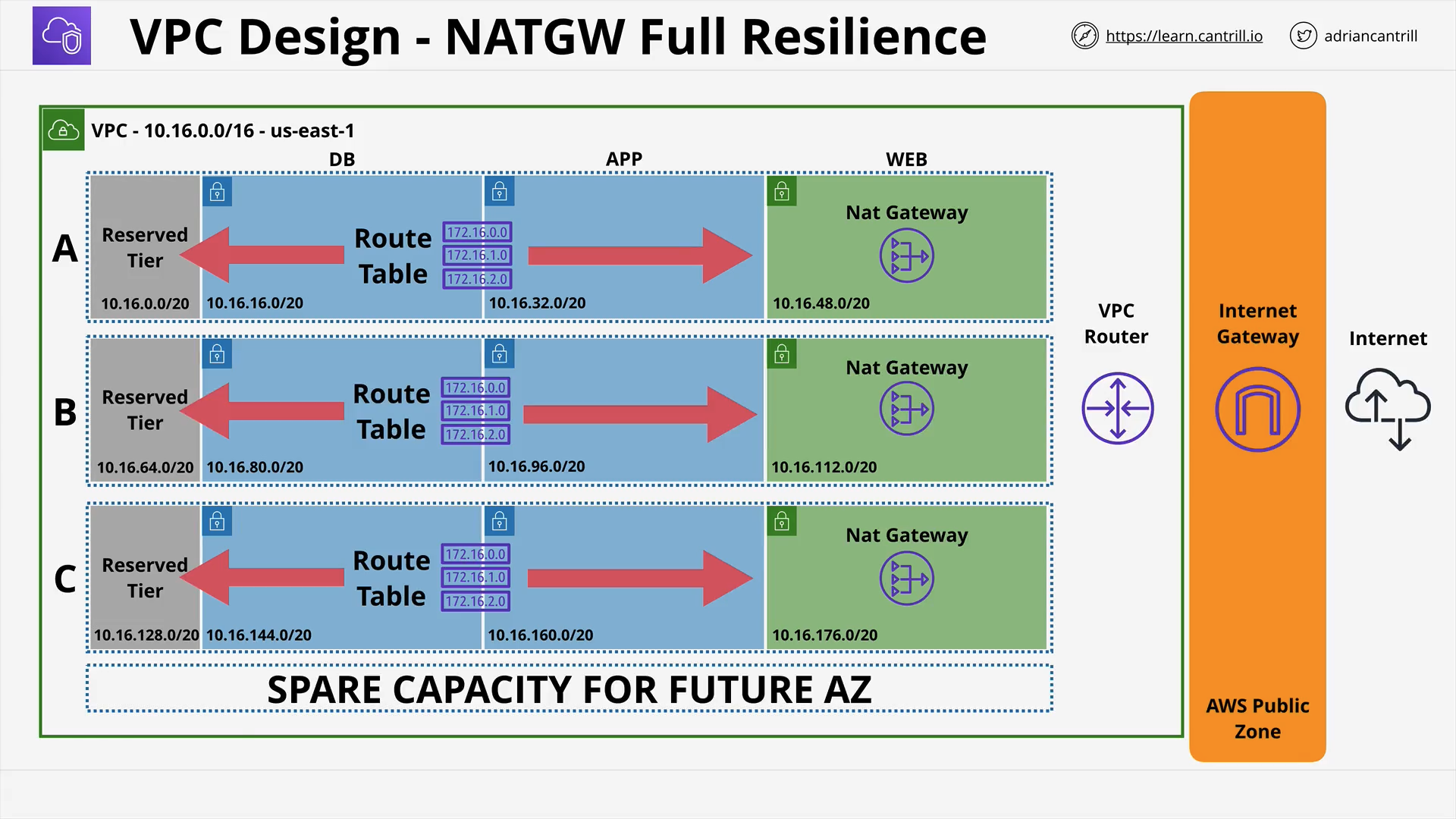 VPC Design - NATGW Full Resilience

https://learn.cantrill.io

adriancantrill

VPC - 10.16.0.0/16 - us-east-1

DB

APP

WEB

A

Reserved Tier

10.16.0.0/20

10.16.16.0/20

Route Table

172.16.0.0
172.16.1.0
172.16.2.0

10.16.32.0/20

Nat Gateway

10.16.48.0/20

B

Reserved Tier

10.16.64.0/20

10.16.80.0/20

Route Table

172.16.0.0
172.16.1.0
172.16.2.0

10.16.96.0/20

Nat Gateway

10.16.112.0/20

C

Reserved Tier

10.16.128.0/20

10.16.144.0/20

Route Table

172.16.0.0
172.16.1.0
172.16.2.0

10.16.160.0/20

Nat Gateway

10.16.176.0/20

SPARE CAPACITY FOR FUTURE AZ

VPC Router

Internet Gateway

AWS Public Zone

Internet